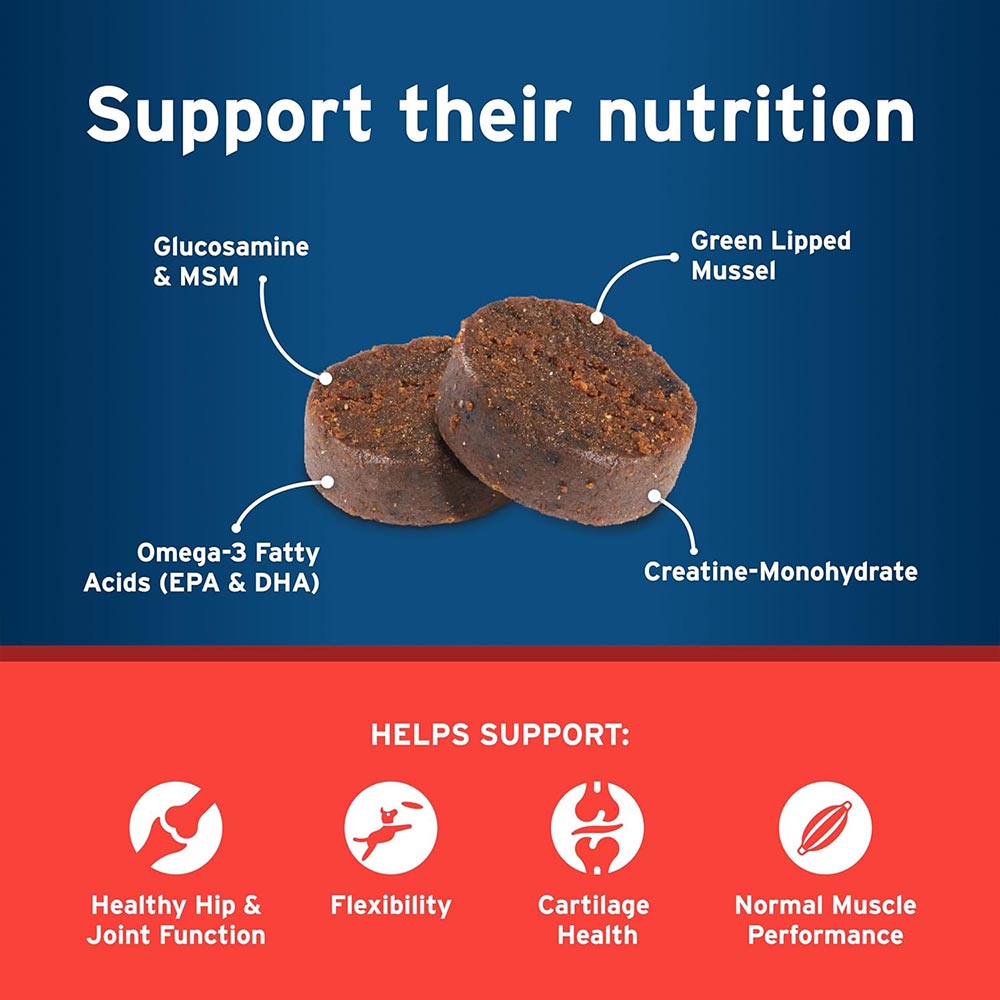 Support their nutrition

Glucosamine & MSM

Green Lipped Mussel

Omega-3 Fatty Acids (EPA & DHA)

Creatine-Monohydrate

HELPS SUPPORT:

Healthy Hip & Joint Function

Flexibility

Cartilage Health

Normal Muscle Performance